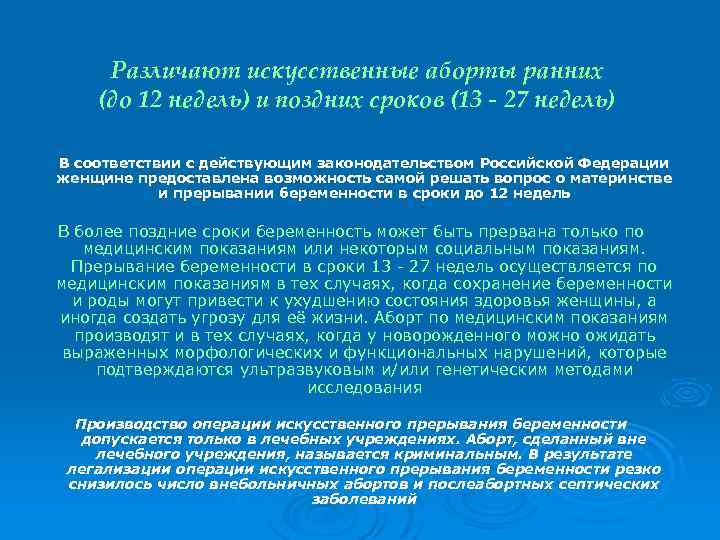 Различают искусственные аборты ранних (до 12 недель) и поздних сроков (13 - 27 недель)

В соответствии с действующим законодательством Российской Федерации женщине предоставлена возможность самой решать вопрос о материнстве и прерывании беременности в сроки до 12 недель

В более поздние сроки беременность может быть прервана только по медицинским показаниям или некоторым социальным показаниям. Прерывание беременности в сроки 13 - 27 недель осуществляется по медицинским показаниям в тех случаях, когда сохранение беременности и роды могут привести к ухудшению состояния здоровья женщины, а иногда создать угрозу для её жизни. Аборт по медицинским показаниям производят и в тех случаях, когда у новорожденного можно ожидать выраженных морфологических и функциональных нарушений, которые подтверждаются ультразвуковым и/или генетическим методами исследования

Производство операции искусственного прерывания беременности допускается только в лечебных учреждениях. Аборт, сделанный вне лечебного учреждения, называется криминальным. В результате легализации операции искусственного прерывания беременности резко снизилось число внебольничных абортов и послеабортных септических заболеваний